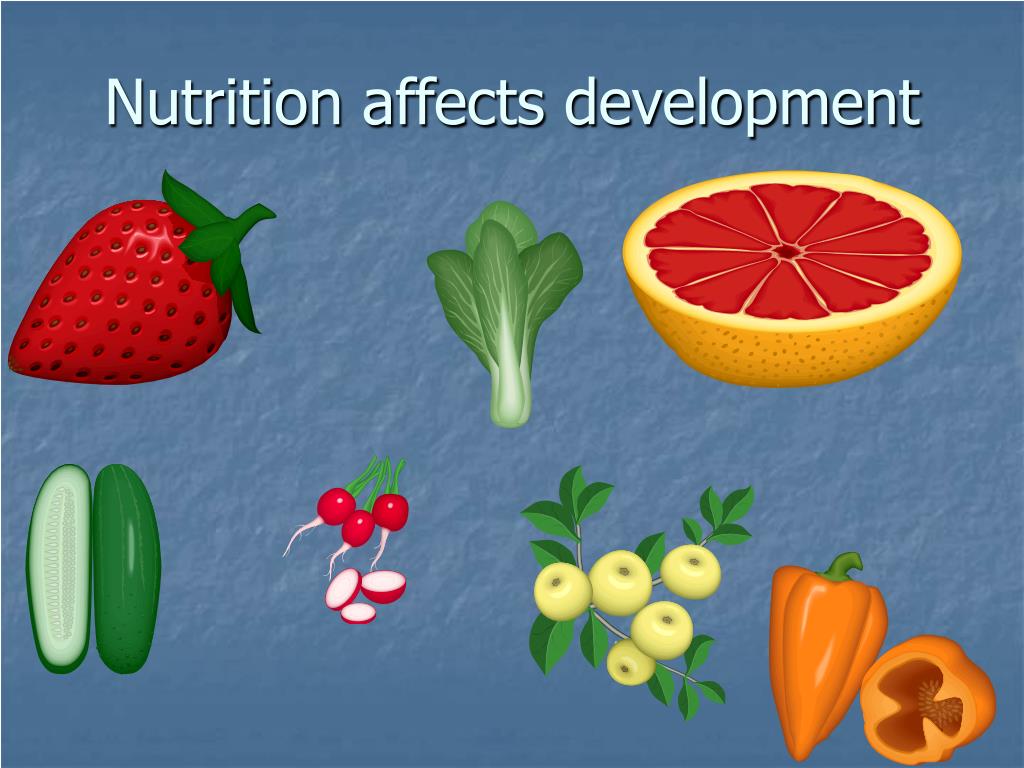 Nutrition affects development